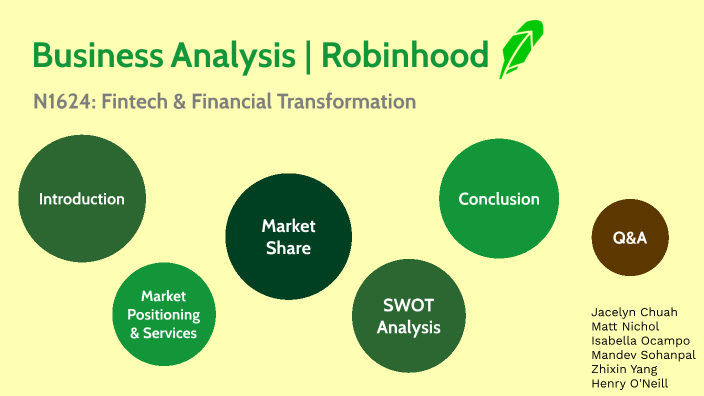 Business Analysis | Robinhood

N1624: Fintech & Financial Transformation

Introduction

Market Positioning & Services

Market Share

SWOT Analysis

Conclusion

Q&A

Jacelyn Chuah
Matt Nichol
Isabella Ocampo
Mandev Sohanpal
Zhixin Yang
Henry O'Neill